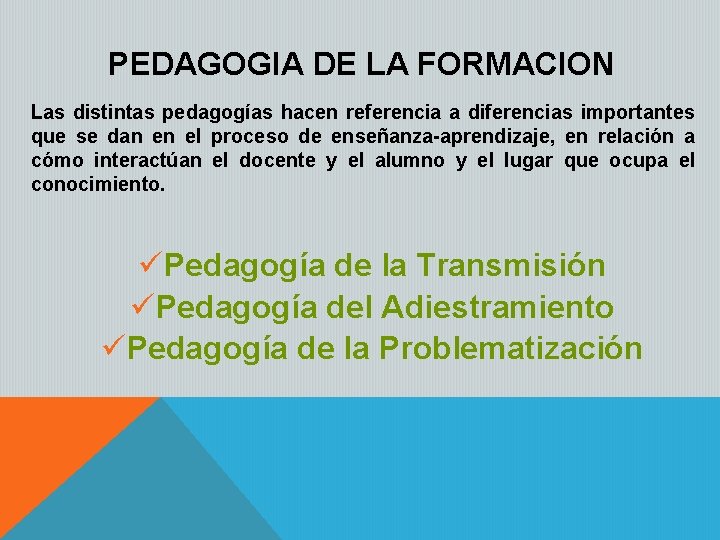 PEDAGOGIA DE LA FORMACION

Las distintas pedagogías hacen referencia a diferencias importantes que se dan en el proceso de enseñanza-aprendizaje, en relación a cómo interactúan el docente y el alumno y el lugar que ocupa el conocimiento.

✓Pedagogía de la Transmisión
✓Pedagogía del Adiestramiento
✓Pedagogía de la Problematización